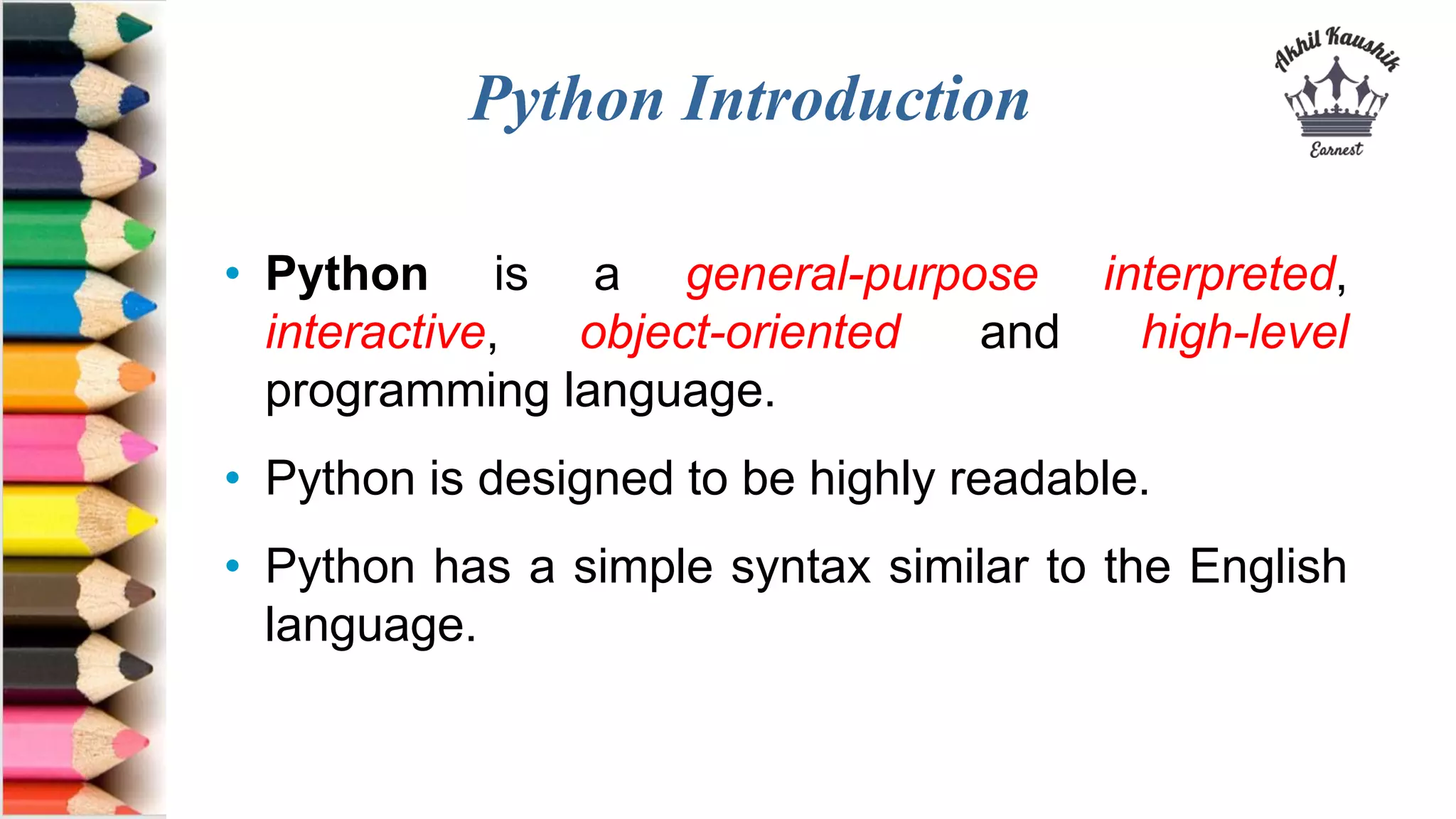 Python Introduction

Akhil Kaushik
Earnest

• Python is a general-purpose interpreted, interactive, object-oriented and high-level programming language.

• Python is designed to be highly readable.

• Python has a simple syntax similar to the English language.